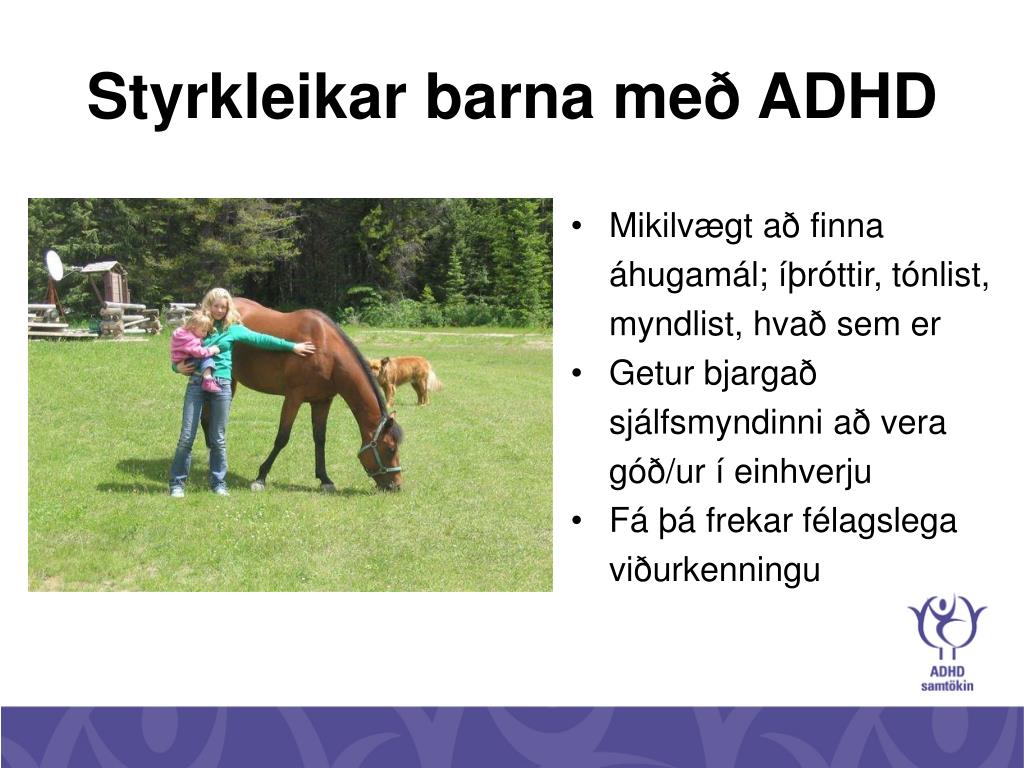 Styrkleikar barna með ADHD

• Mikilvægt að finna áhugamál; íþróttir, tónlist, myndlist, hvað sem er
• Getur bjargað sjálfsmyndinni að vera góð/ur í einhverju
• Fá þá frekar félagslega viðurkenningu

ADHD samtökin